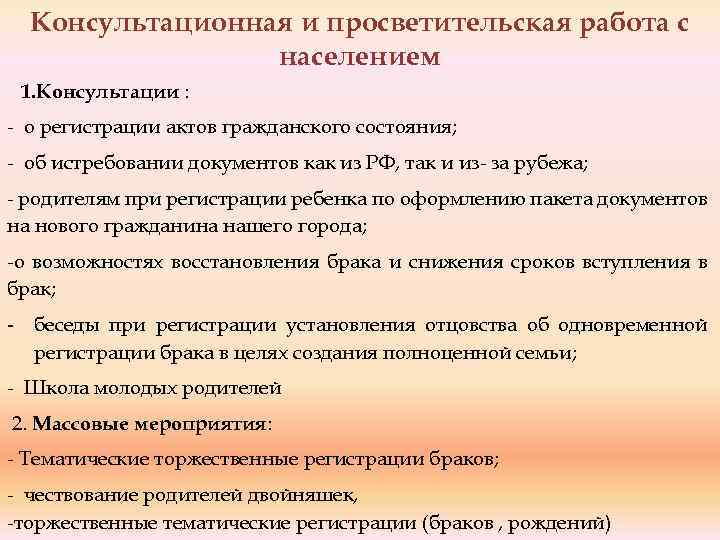 Консультационная и просветительская работа с населением

1.Консультации :

- о регистрации актов гражданского состояния;

- об истребовании документов как из РФ, так и из- за рубежа;

- родителям при регистрации ребенка по оформлению пакета документов на нового гражданина нашего города;

-о возможностях восстановления брака и снижения сроков вступления в брак;

- беседы при регистрации установления отцовства об одновременной регистрации брака в целях создания полноценной семьи;

- Школа молодых родителей

2. Массовые мероприятия:

- Тематические торжественные регистрации браков;

- чествование родителей двойняшек,

-торжественные тематические регистрации (браков , рождений)